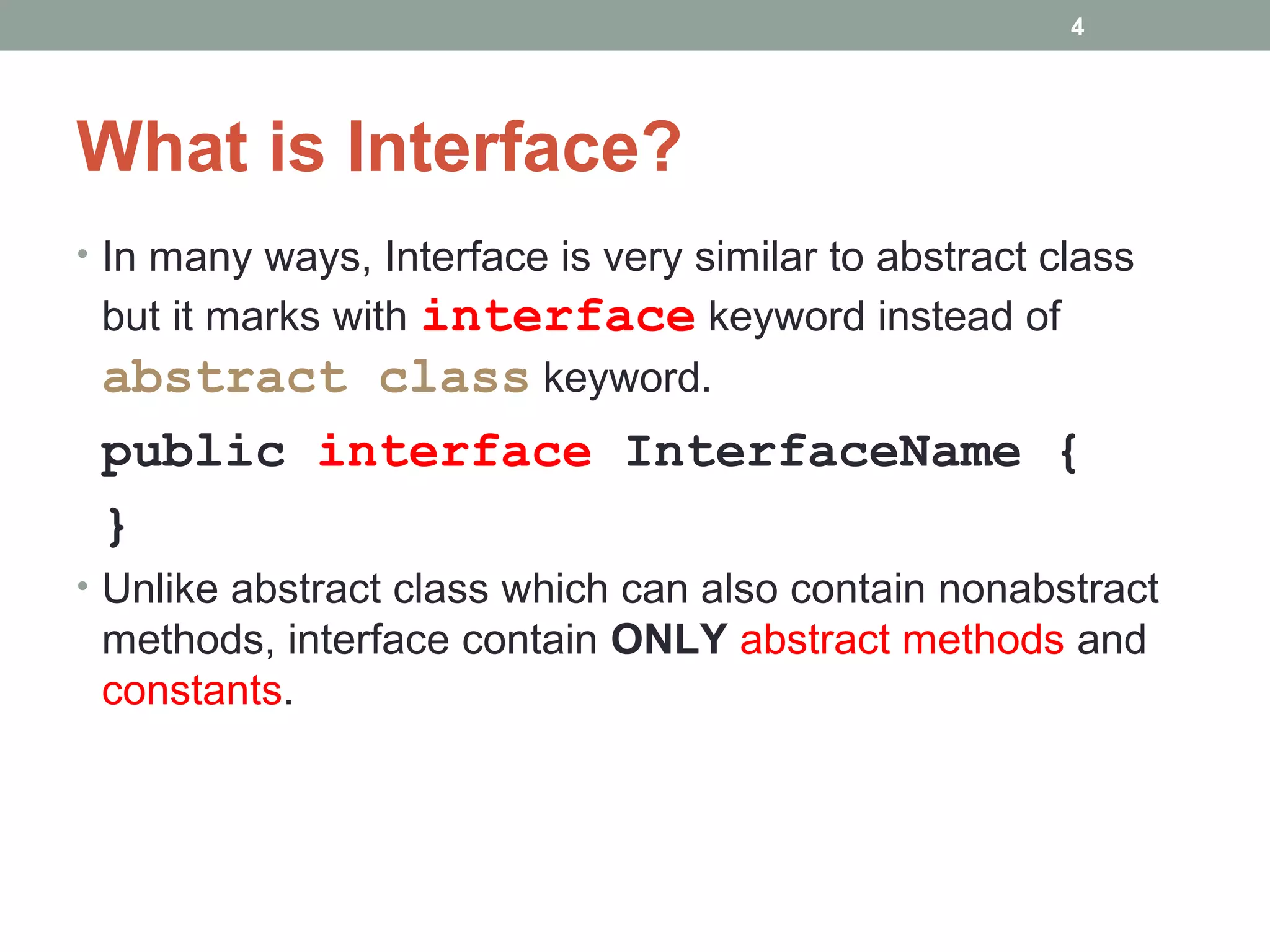 4

What is Interface?

• In many ways, Interface is very similar to abstract class but it marks with interface keyword instead of abstract class keyword.

public interface InterfaceName {

}

• Unlike abstract class which can also contain nonabstract methods, interface contain ONLY abstract methods and constants.